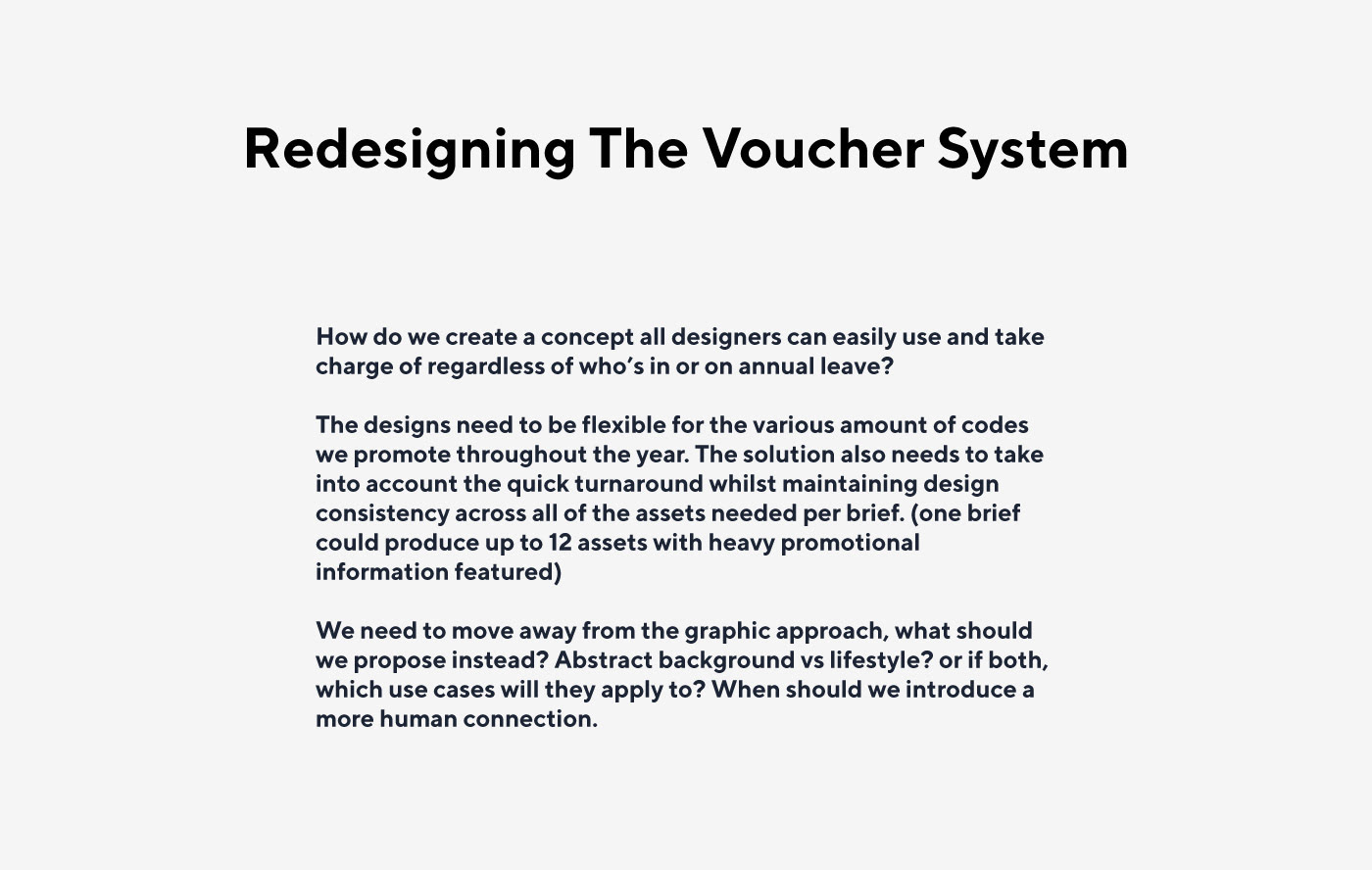 Redesigning The Voucher System

How do we create a concept all designers can easily use and take charge of regardless of who's in or on annual leave?

The designs need to be flexible for the various amount of codes we promote throughout the year. The solution also needs to take into account the quick turnaround whilst maintaining design consistency across all of the assets needed per brief. (one brief could produce up to 12 assets with heavy promotional information featured)

We need to move away from the graphic approach, what should we propose instead? Abstract background vs lifestyle? or if both, which use cases will they apply to? When should we introduce a more human connection.